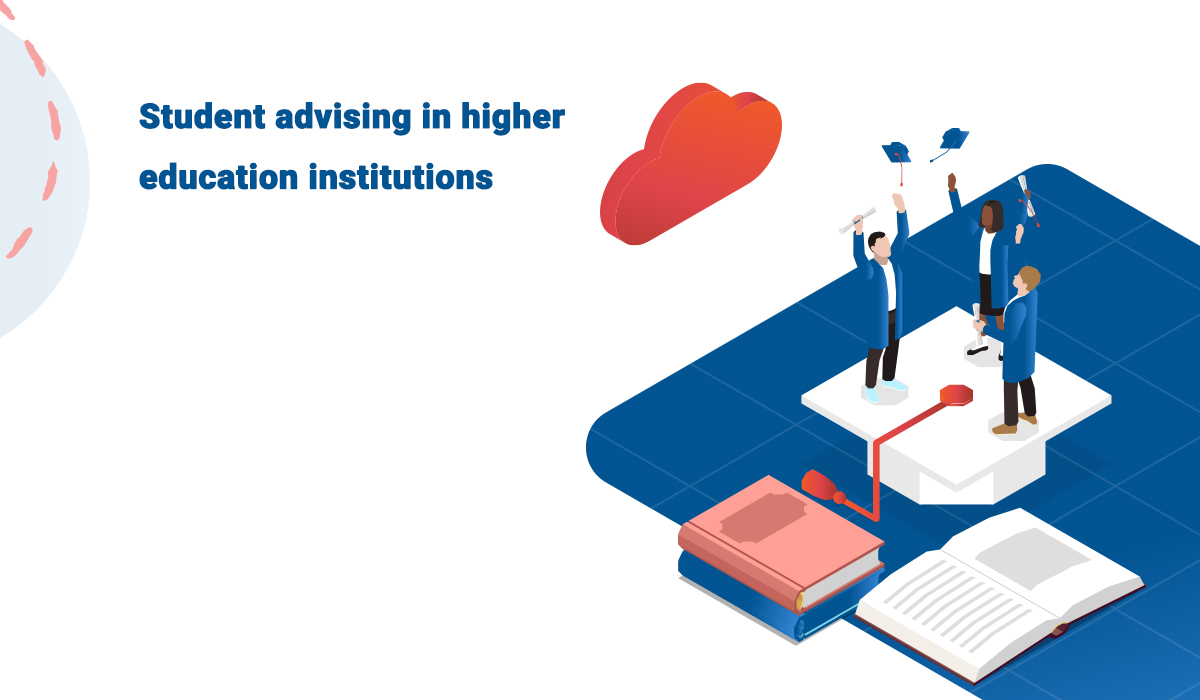 Student advising in higher education institutions